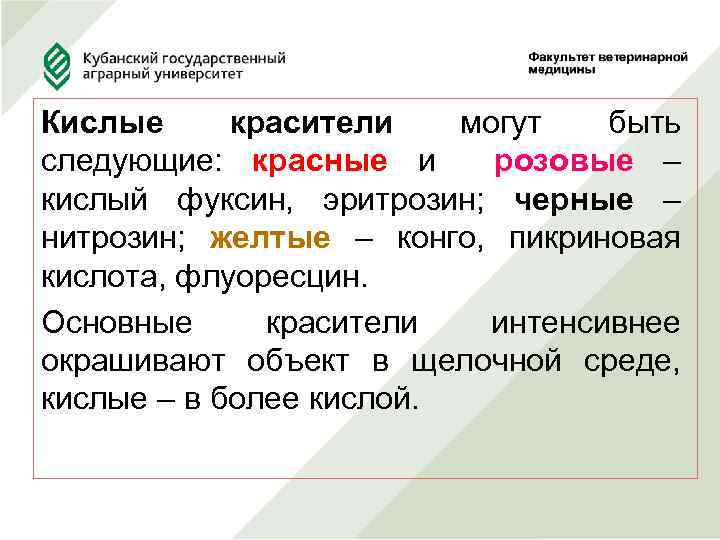 Кубанский государственный аграрный университет

Факультет ветеринарной медицины

Кислые красители могут быть следующие: красные и розовые – кислый фуксин, эритрозин; черные – нитрозин; желтые – конго, пикриновая кислота, флуоресцин.

Основные красители интенсивнее окрашивают объект в щелочной среде, кислые – в более кислой.